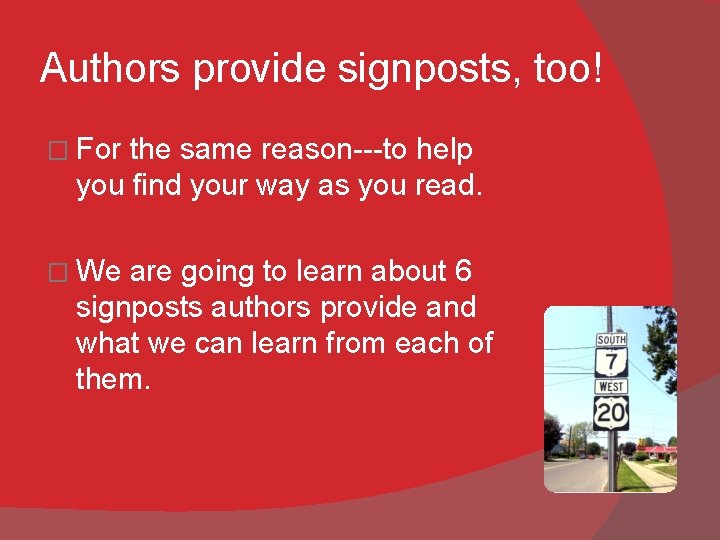 Authors provide signposts, too!

□ For the same reason---to help you find your way as you read.

□ We are going to learn about 6 signposts authors provide and what we can learn from each of them.

SOUTH
7
WEST
20